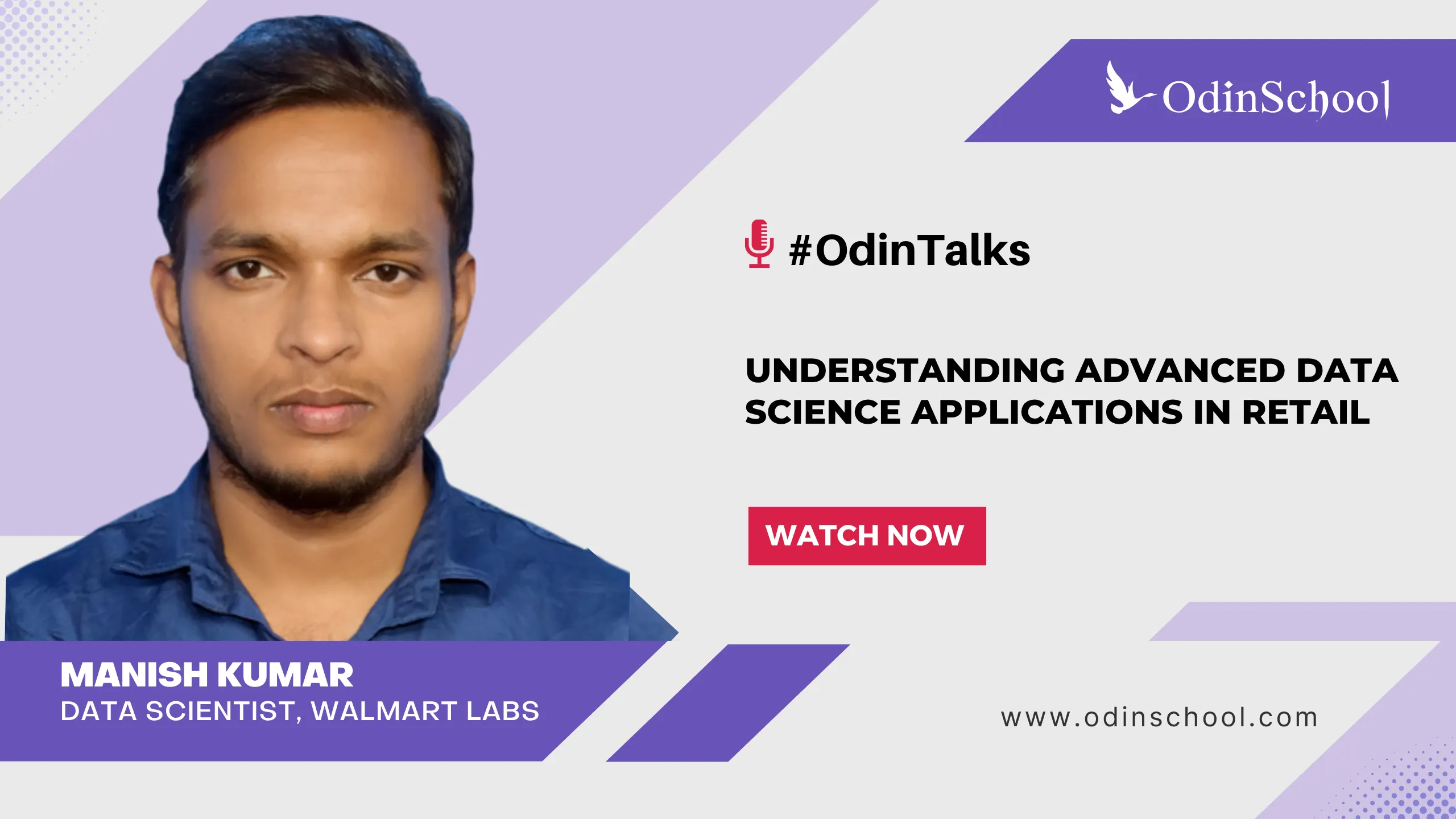 OdinSchool

#OdinTalks

UNDERSTANDING ADVANCED DATA SCIENCE APPLICATIONS IN RETAIL

WATCH NOW

MANISH KUMAR
DATA SCIENTIST, WALMART LABS

www.odinschool.com